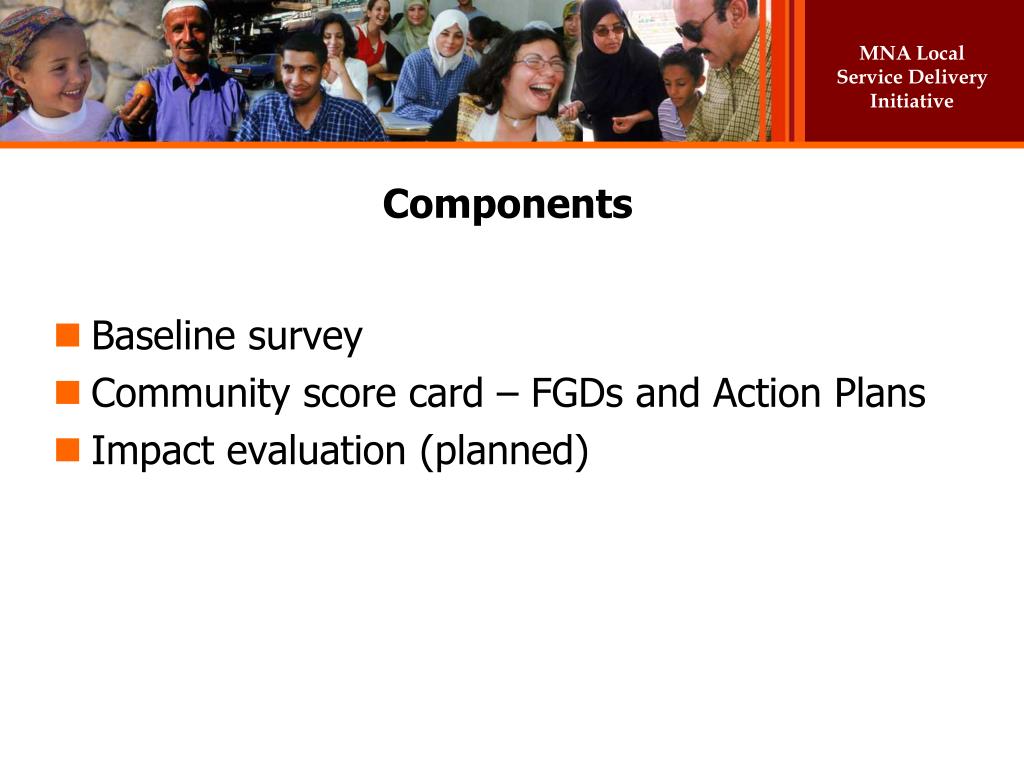 MNA Local
Service Delivery
Initiative

Components

Baseline survey
Community score card – FGDs and Action Plans
Impact evaluation (planned)